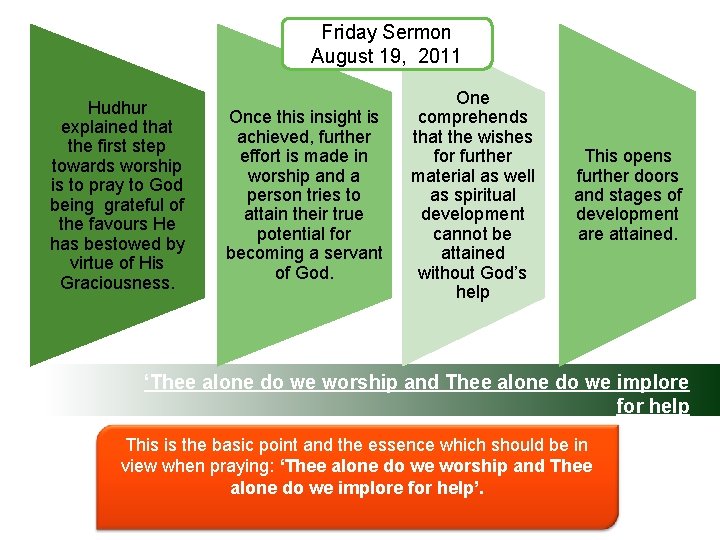 Friday Sermon
August 19, 2011

Hudhur explained that the first step towards worship is to pray to God being grateful of the favours He has bestowed by virtue of His Graciousness.

Once this insight is achieved, further effort is made in worship and a person tries to attain their true potential for becoming a servant of God.

One comprehends that the wishes for further material as well as spiritual development cannot be attained without God's help

This opens further doors and stages of development are attained.

'Thee alone do we worship and Thee alone do we implore for help

This is the basic point and the essence which should be in view when praying: 'Thee alone do we worship and Thee alone do we implore for help'.